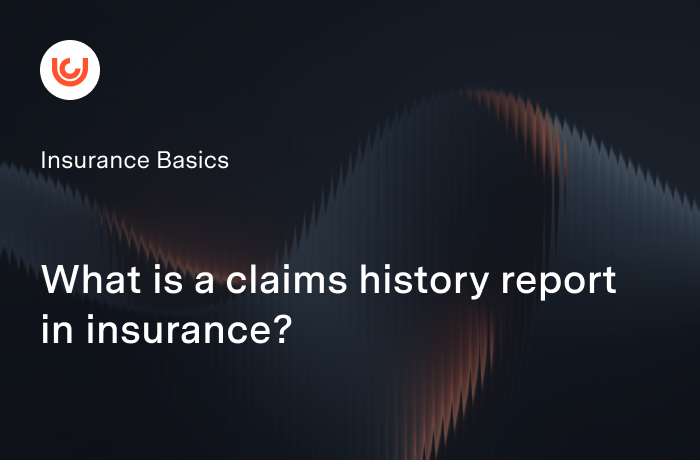 Insurance Basics

What is a claims history report in insurance?